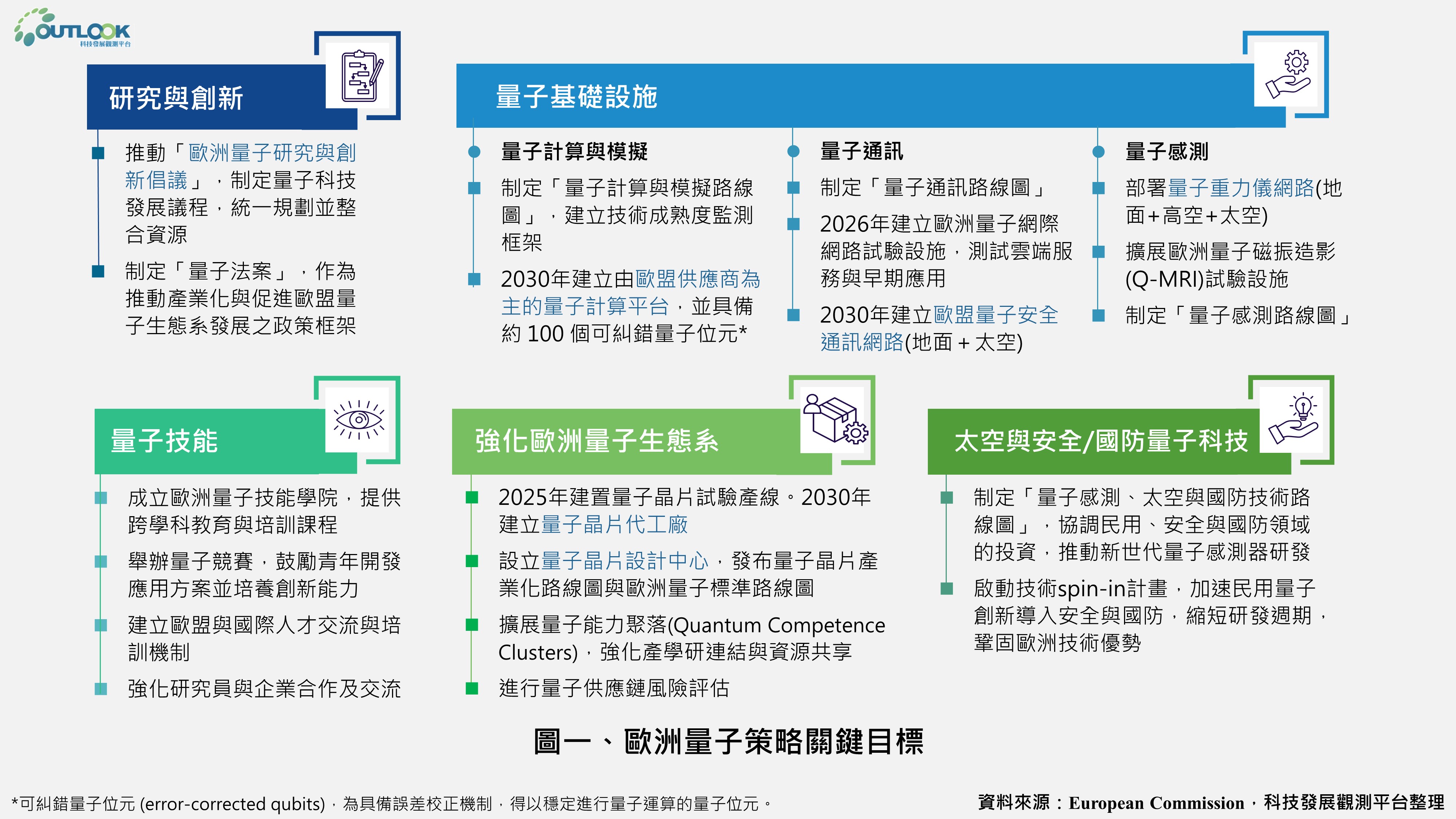 OUTLOOK
科技發展觀測平台

研究與創新

推動「歐洲量子研究與創新倡議」，制定量子科技發展議程，統一規劃並整合資源

制定「量子法案」，作為推動產業化與促進歐盟量子生態系發展之政策框架

量子基礎設施

量子計算與模擬

制定「量子計算與模擬路線圖」，建立技術成熟度監測框架

2030年建立由歐盟供應商為主的量子計算平台，並具備約 100 個可糾錯量子位元*

量子通訊

制定「量子通訊路線圖」

2026年建立歐洲量子網際網路試驗設施，測試雲端服務與早期應用

2030年建立歐盟量子安全通訊網路(地面 + 太空)

量子感測

部署量子重力儀網路(地面+高空+太空)

擴展歐洲量子磁振造影(Q-MRI)試驗設施

制定「量子感測路線圖」

量子技能

成立歐洲量子技能學院，提供跨學科教育與培訓課程

舉辦量子競賽，鼓勵青年開發應用方案並培養創新能力

建立歐盟與國際人才交流與培訓機制

強化研究員與企業合作及交流

強化歐洲量子生態系

2025年建置量子晶片試驗產線。2030年建立量子晶片代工廠

設立量子晶片設計中心，發布量子晶片產業化路線圖與歐洲量子標準路線圖

擴展量子能力聚落(Quantum Competence Clusters)，強化產學研連結與資源共享

進行量子供應鏈風險評估

太空與安全/國防量子科技

制定「量子感測、太空與國防技術路線圖」，協調民用、安全與國防領域的投資，推動新世代量子感測器研發

啟動技術spin-in計畫，加速民用量子創新導入安全與國防，縮短研發週期，鞏固歐洲技術優勢

圖一、歐洲量子策略關鍵目標

*可糾錯量子位元 (error-corrected qubits)，為具備誤差校正機制，得以穩定進行量子運算的量子位元。

資料來源：European Commission，科技發展觀測平台整理